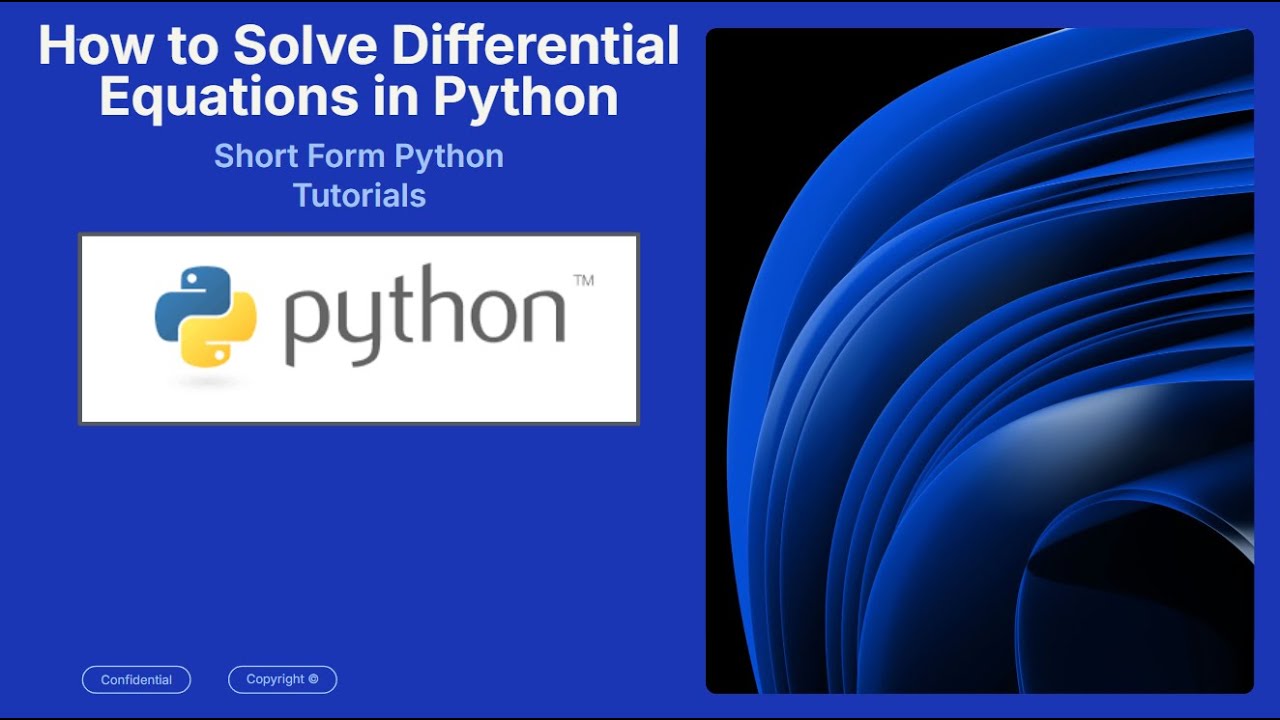 How to Solve Differential Equations in Python

Short Form Python Tutorials

python™

Confidential

Copyright ©